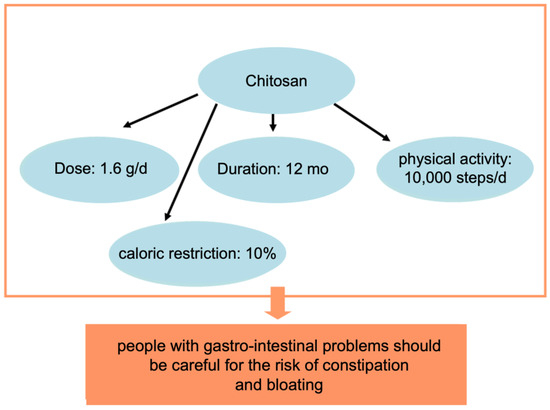 Chitosan

Dose: 1.6 g/d

Duration: 12 mo

physical activity: 10,000 steps/d

caloric restriction: 10%

people with gastro-intestinal problems should be careful for the risk of constipation and bloating